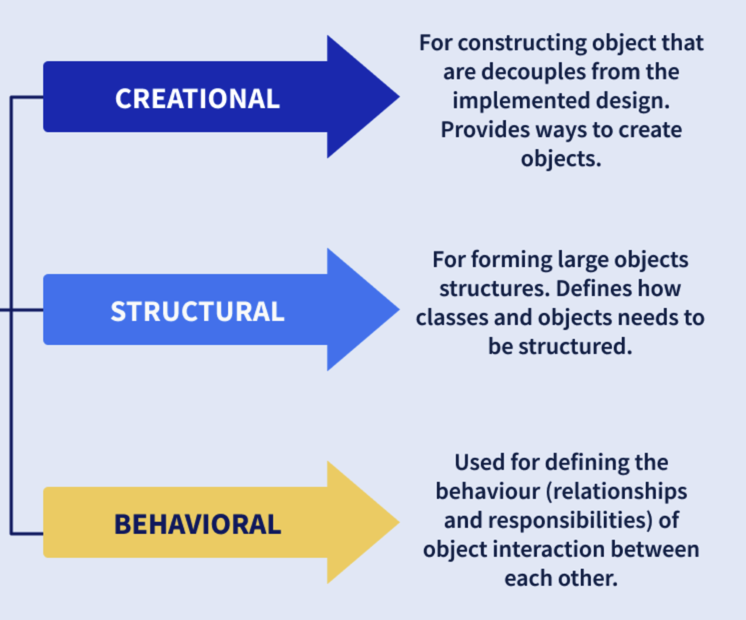 CREATIONAL

For constructing object that are decouples from the implemented design. Provides ways to create objects.

STRUCTURAL

For forming large objects structures. Defines how classes and objects needs to be structured.

BEHAVIORAL

Used for defining the behaviour (relationships and responsibilities) of object interaction between each other.